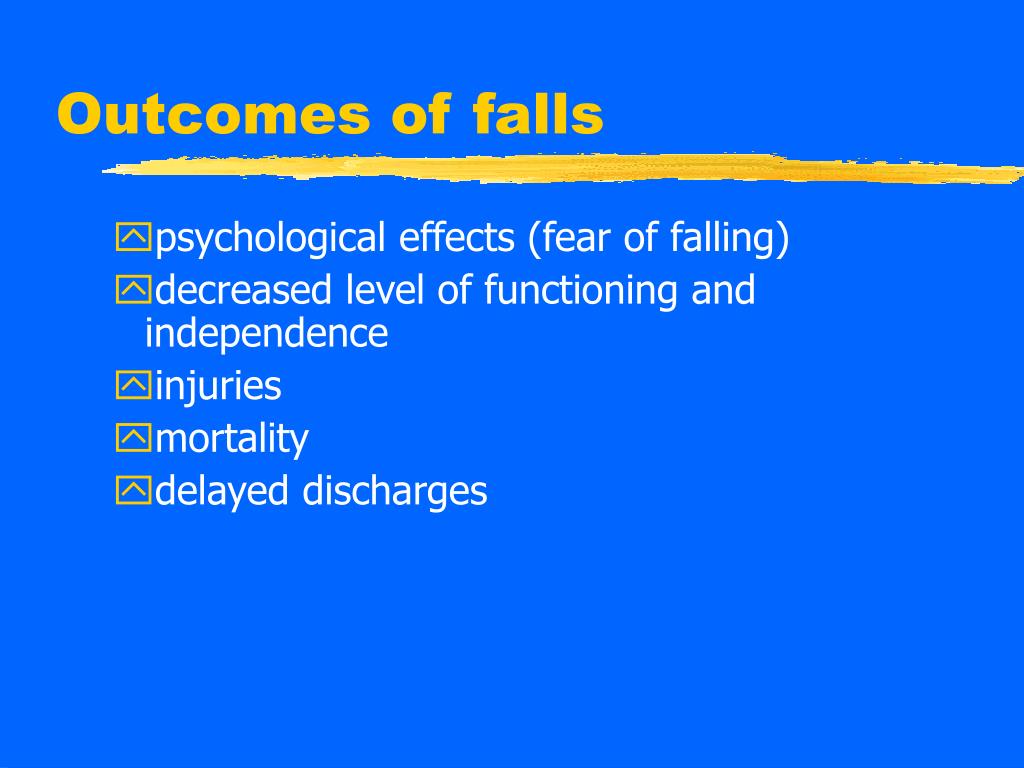 Outcomes of falls

psychological effects (fear of falling)
decreased level of functioning and independence
injuries
mortality
delayed discharges